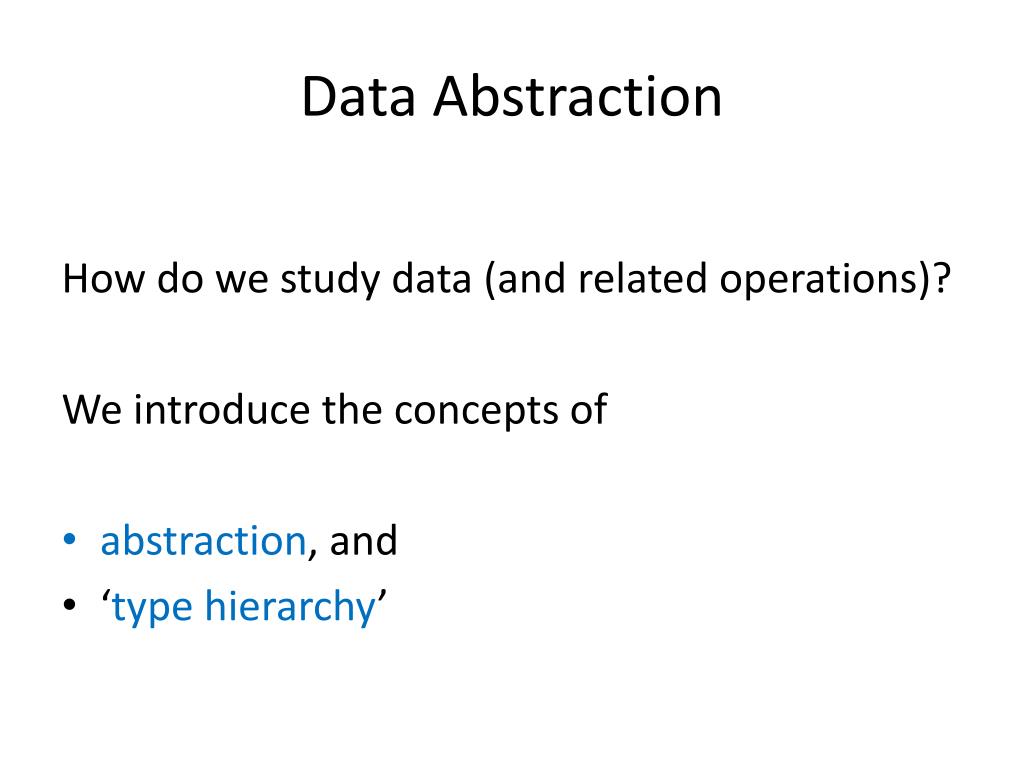 Data Abstraction

How do we study data (and related operations)?

We introduce the concepts of

• abstraction, and
• ‘type hierarchy’